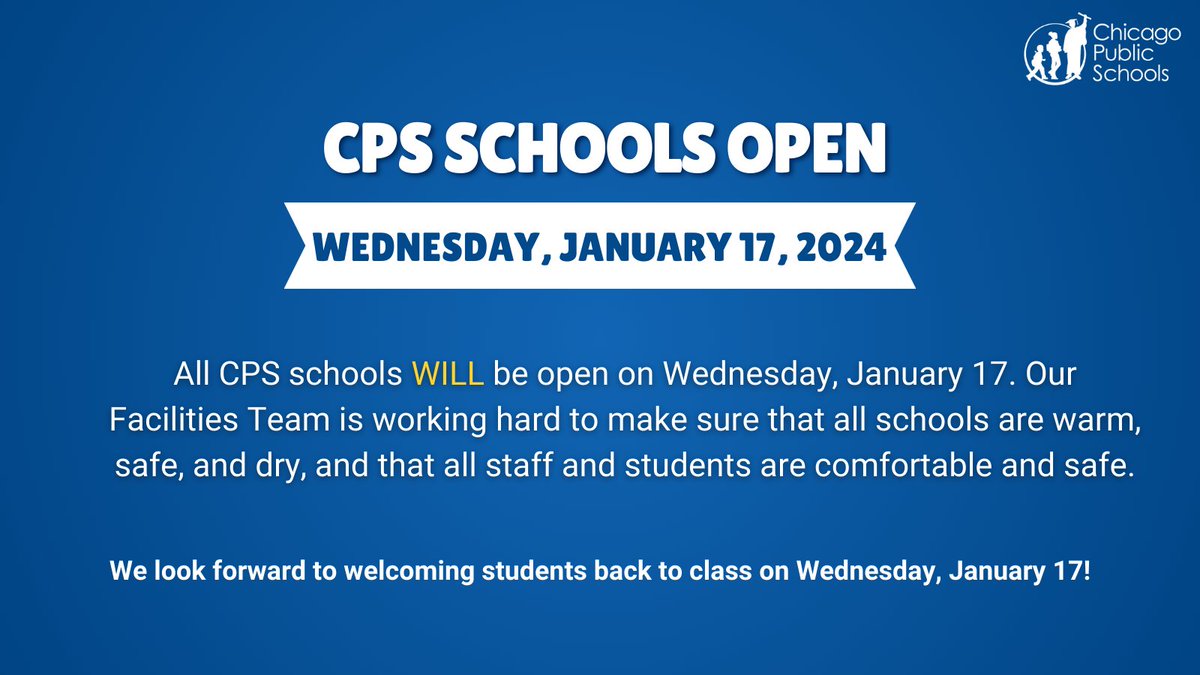 Chicago Public Schools

CPS SCHOOLS OPEN

WEDNESDAY, JANUARY 17, 2024

All CPS schools WILL be open on Wednesday, January 17. Our Facilities Team is working hard to make sure that all schools are warm, safe, and dry, and that all staff and students are comfortable and safe.

We look forward to welcoming students back to class on Wednesday, January 17!